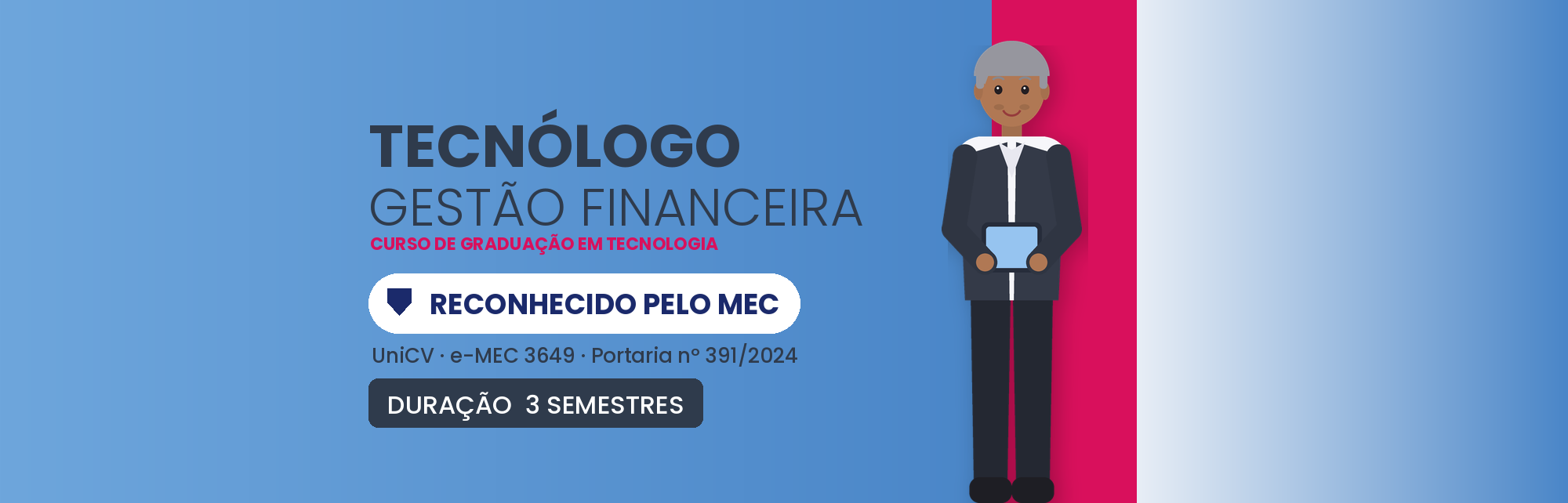 TECNÓLOGO
GESTÃO FINANCEIRA
CURSO DE GRADUAÇÃO EM TECNOLOGIA

RECONHECIDO PELO MEC

UniCV · e-MEC 3649 · Portaria nº 391/2024

DURAÇÃO 3 SEMESTRES